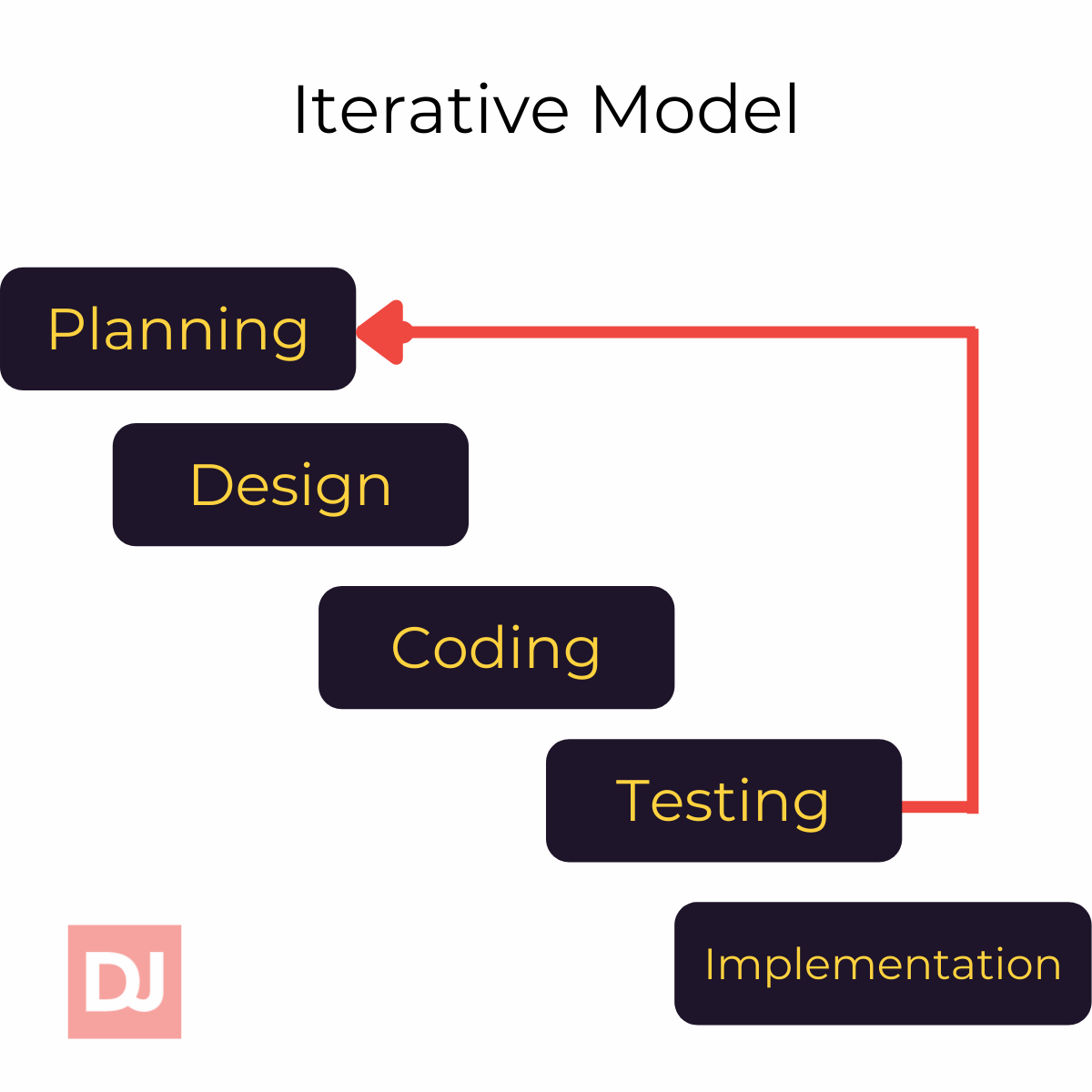 Iterative Model

Planning

Design

Coding

Testing

Implementation

DJ